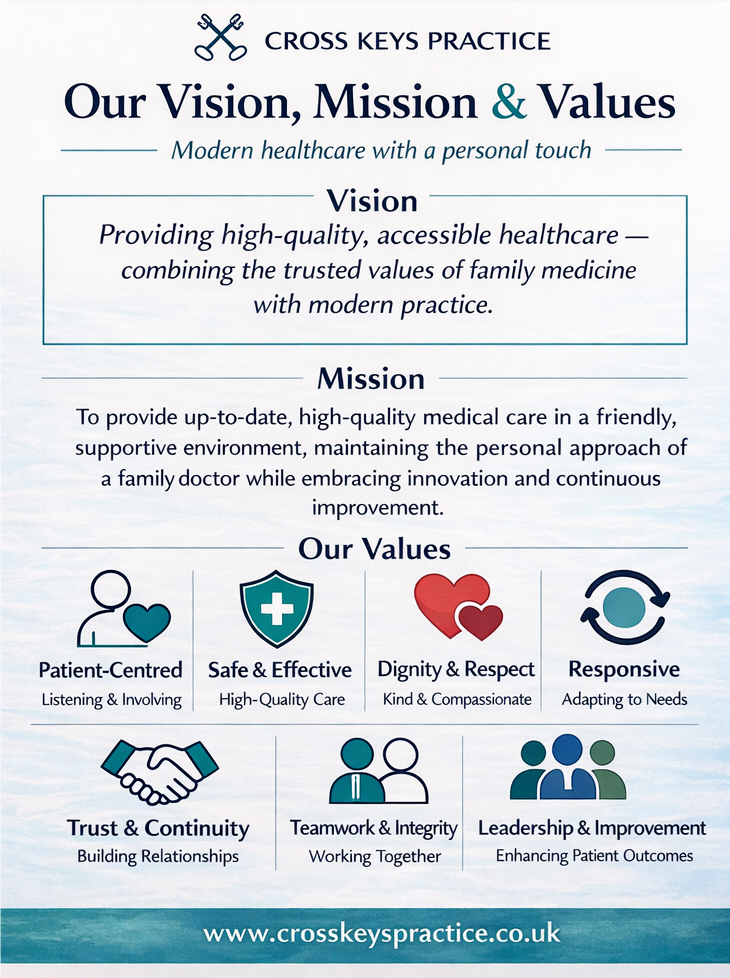 CROSS KEYS PRACTICE

Our Vision, Mission & Values

Modern healthcare with a personal touch

Vision

Providing high-quality, accessible healthcare — combining the trusted values of family medicine with modern practice.

Mission

To provide up-to-date, high-quality medical care in a friendly, supportive environment, maintaining the personal approach of a family doctor while embracing innovation and continuous improvement.

Our Values

Patient-Centred
Listening & Involving

Safe & Effective
High-Quality Care

Dignity & Respect
Kind & Compassionate

Responsive
Adapting to Needs

Trust & Continuity
Building Relationships

Teamwork & Integrity
Working Together

Leadership & Improvement
Enhancing Patient Outcomes

www.crosskeyspractice.co.uk